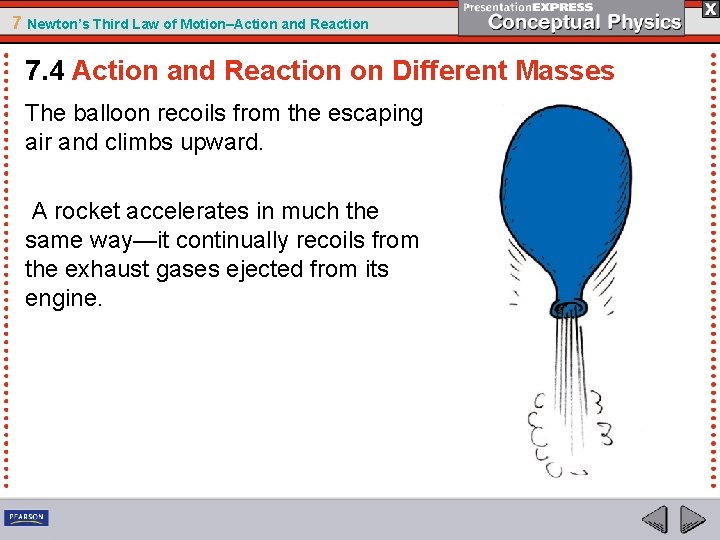 7 Newton's Third Law of Motion–Action and Reaction

PresentationEXPRESS
Conceptual Physics

X

7.4 Action and Reaction on Different Masses

The balloon recoils from the escaping air and climbs upward.

A rocket accelerates in much the same way—it continually recoils from the exhaust gases ejected from its engine.

PEARSON